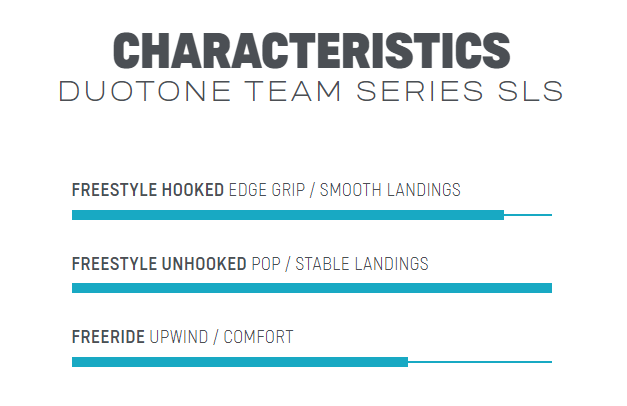 CHARACTERISTICS
DUOTONE TEAM SERIES SLS

FREESTYLE HOOKED EDGE GRIP / SMOOTH LANDINGS

FREESTYLE UNHOOKED POP / STABLE LANDINGS

FREERIDE UPWIND / COMFORT